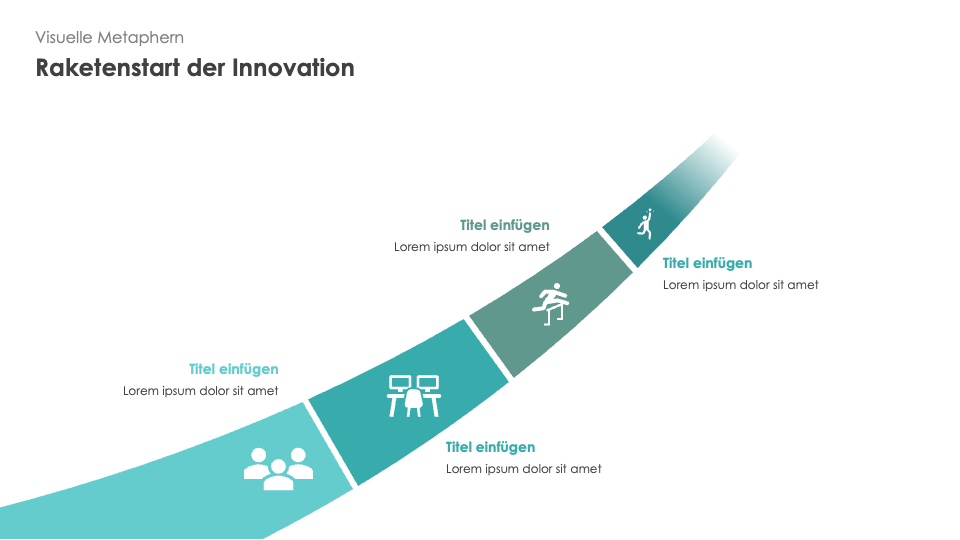 Visuelle Metaphern

Raketenstart der Innovation

Titel einfügen
Lorem ipsum dolor sit amet

Titel einfügen
Lorem ipsum dolor sit amet

Titel einfügen
Lorem ipsum dolor sit amet

Titel einfügen
Lorem ipsum dolor sit amet